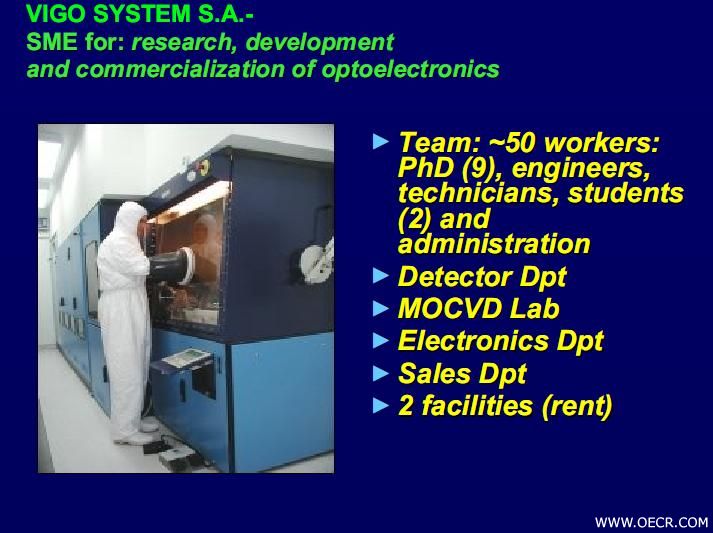 VIGO SYSTEM S.A.-
SME for: research, development and commercialization of optoelectronics

► Team: ~50 workers: PhD (9), engineers, technicians, students (2) and administration
► Detector Dpt
► MOCVD Lab
► Electronics Dpt
► Sales Dpt
► 2 facilities (rent)

WWW.OECR.COM